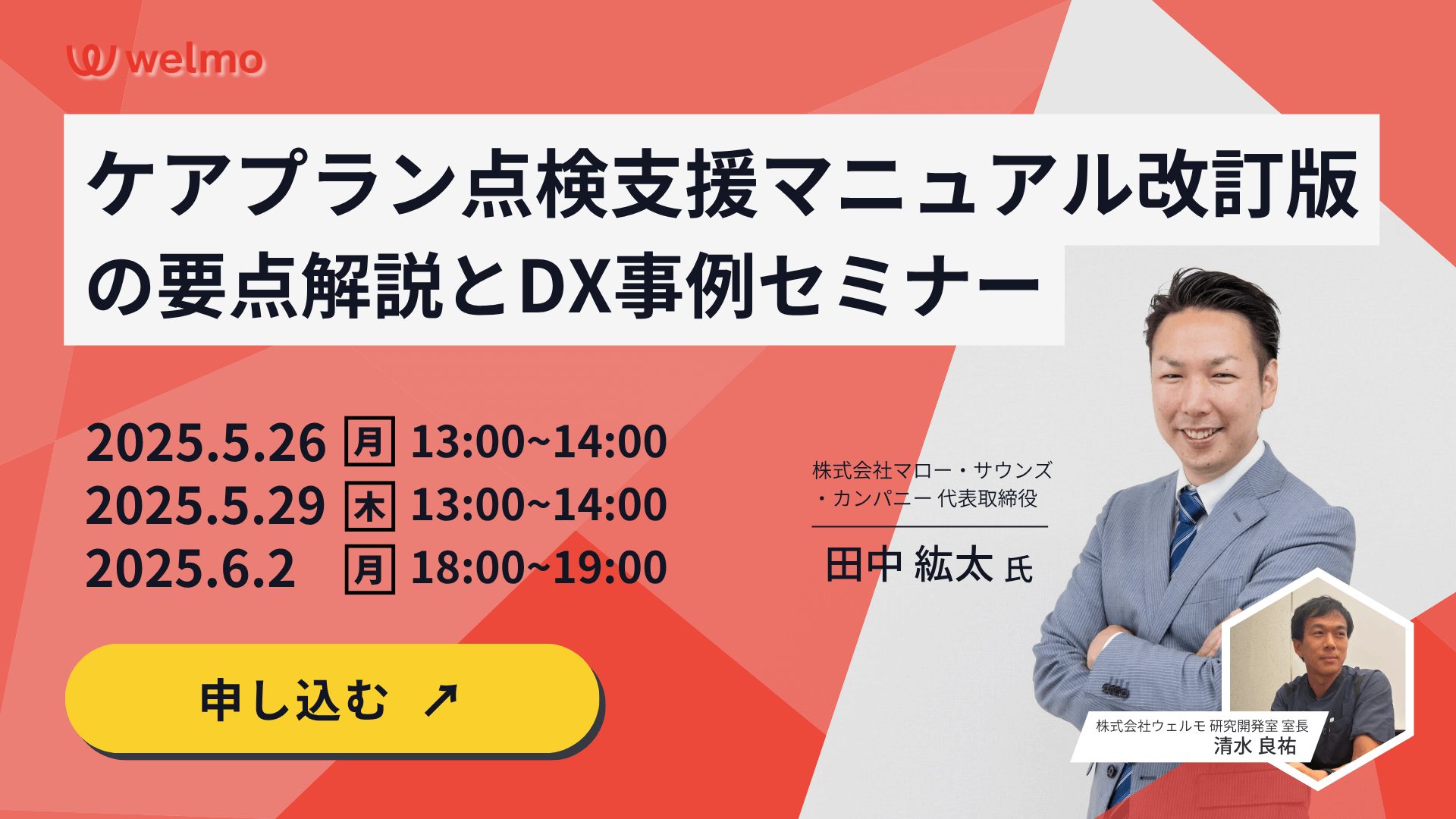 welmo

ケアプラン点検支援マニュアル改訂版の要点解説とDX事例セミナー

2025.5.26 月 13:00~14:00
2025.5.29 木 13:00~14:00
2025.6.2 月 18:00~19:00

申し込む ↗

株式会社マロー・サウンズ・カンパニー 代表取締役
田中 紘太 氏

株式会社ウェルモ 研究開発室 室長
清水 良祐